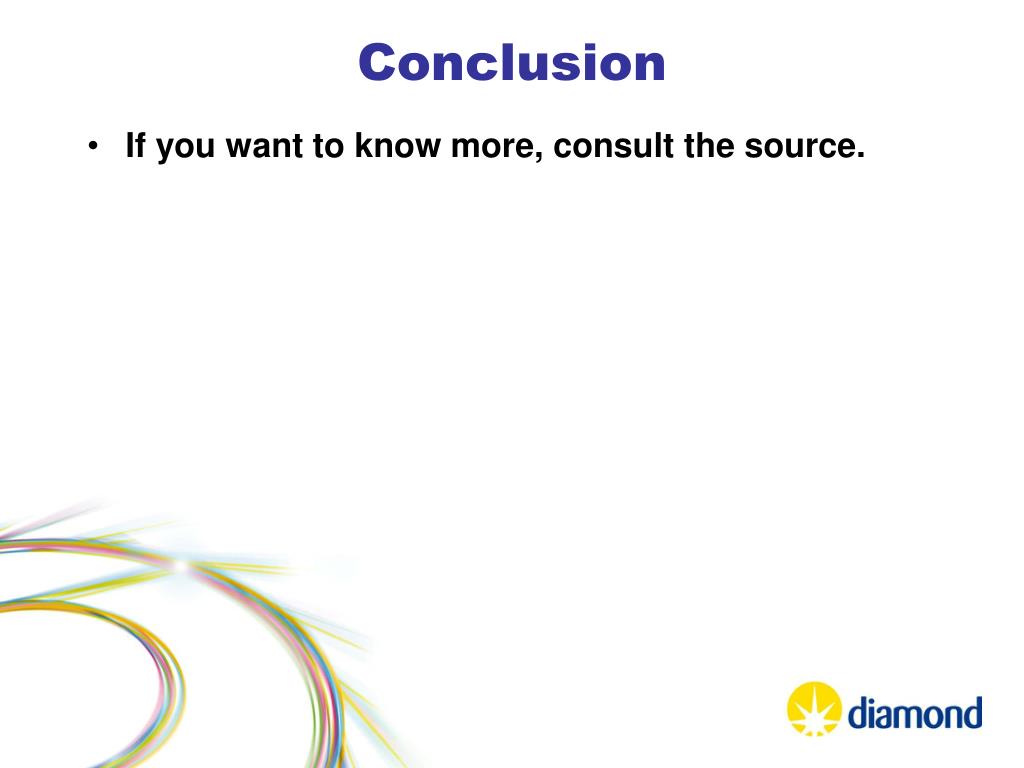 Conclusion

• If you want to know more, consult the source.

diamond